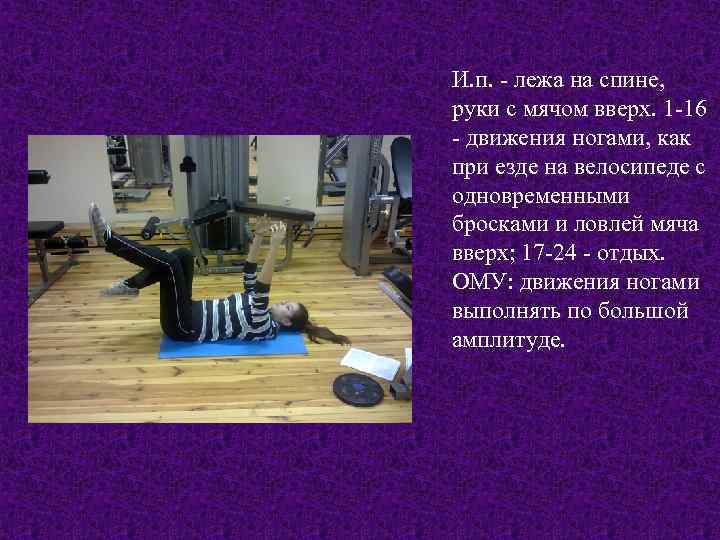 И.п. - лежа на спине, руки с мячом вверх. 1-16 - движения ногами, как при езде на велосипеде с одновременными бросками и ловлей мяча вверх; 17-24 - отдых. ОМУ: движения ногами выполнять по большой амплитуде.